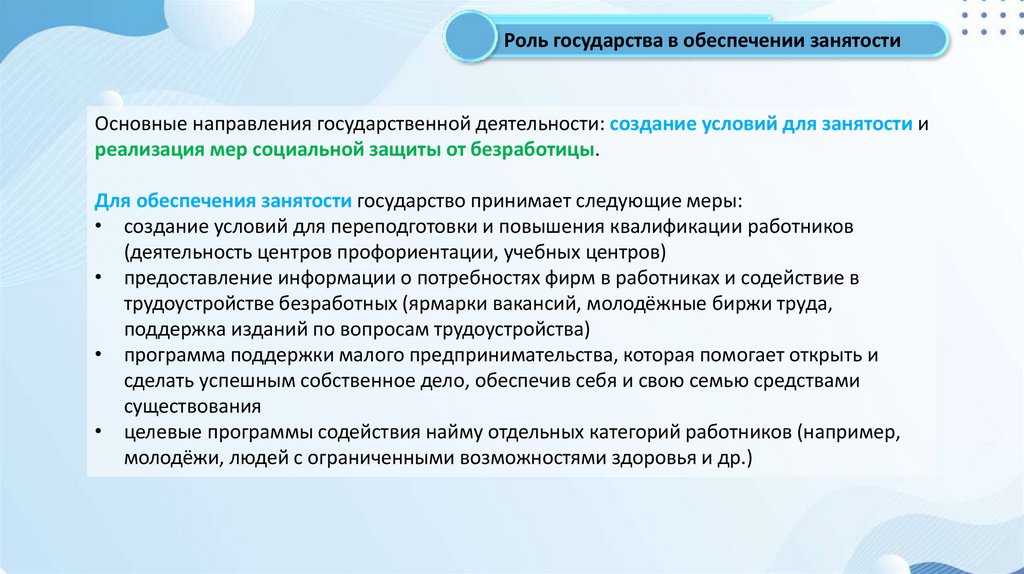 Роль государства в обеспечении занятости

Основные направления государственной деятельности: создание условий для занятости и реализация мер социальной защиты от безработицы.

Для обеспечения занятости государство принимает следующие меры:
• создание условий для переподготовки и повышения квалификации работников (деятельность центров профориентации, учебных центров)
• предоставление информации о потребностях фирм в работниках и содействие в трудоустройстве безработных (ярмарки вакансий, молодёжные биржи труда, поддержка изданий по вопросам трудоустройства)
• программа поддержки малого предпринимательства, которая помогает открыть и сделать успешным собственное дело, обеспечив себя и свою семью средствами существования
• целевые программы содействия найму отдельных категорий работников (например, молодёжи, людей с ограниченными возможностями здоровья и др.)